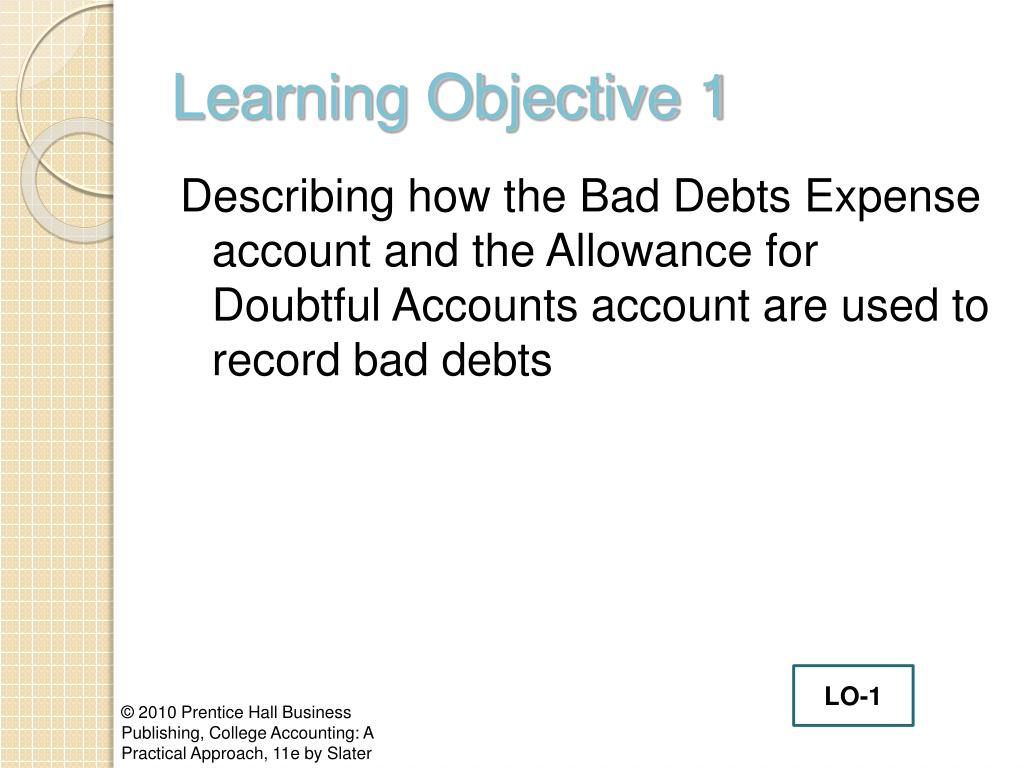 Learning Objective 1

Describing how the Bad Debts Expense account and the Allowance for Doubtful Accounts account are used to record bad debts

LO-1

© 2010 Prentice Hall Business Publishing, College Accounting: A Practical Approach, 11e by Slater